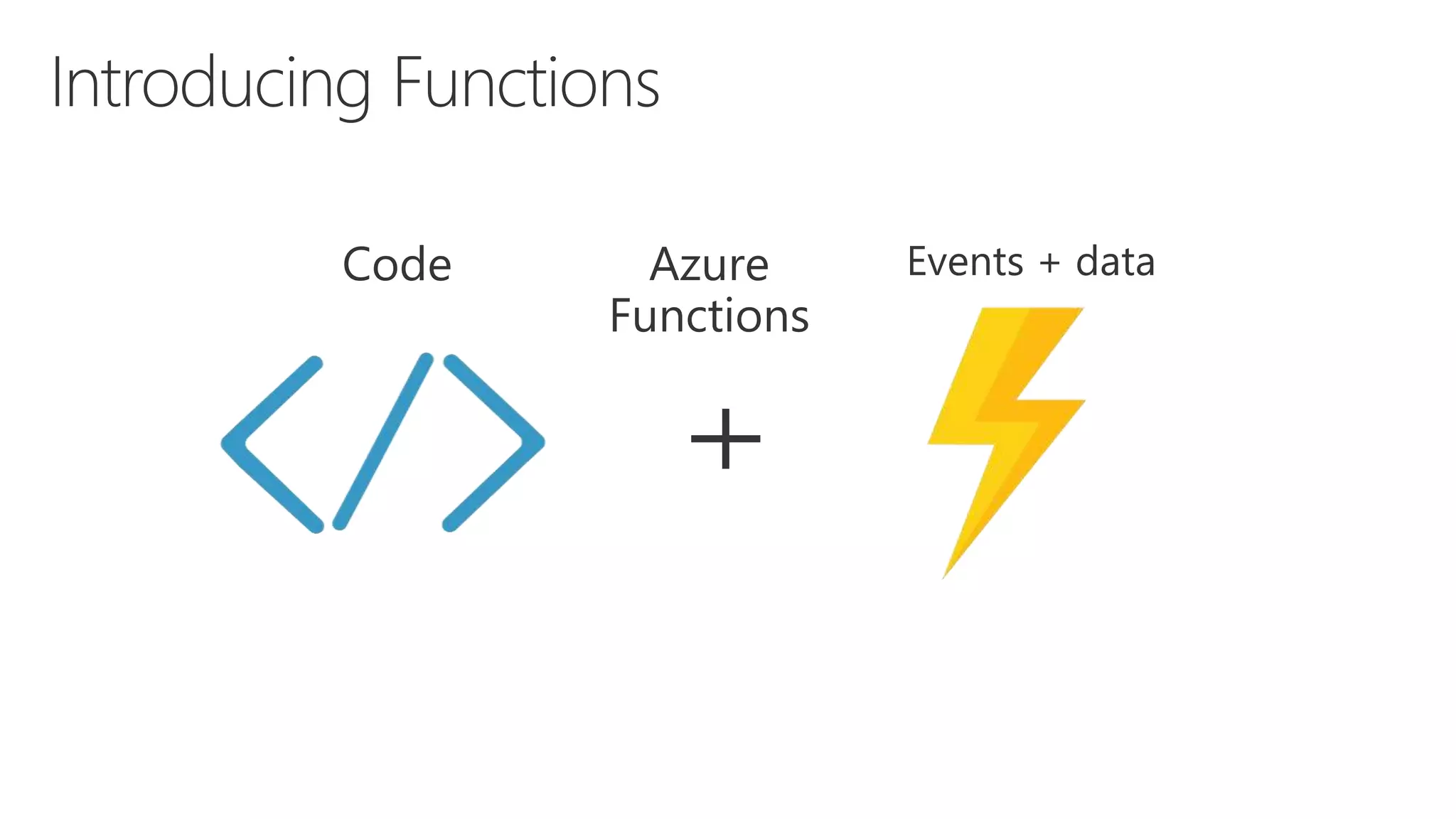 Introducing Functions

Code

Azure Functions

Events + data

+